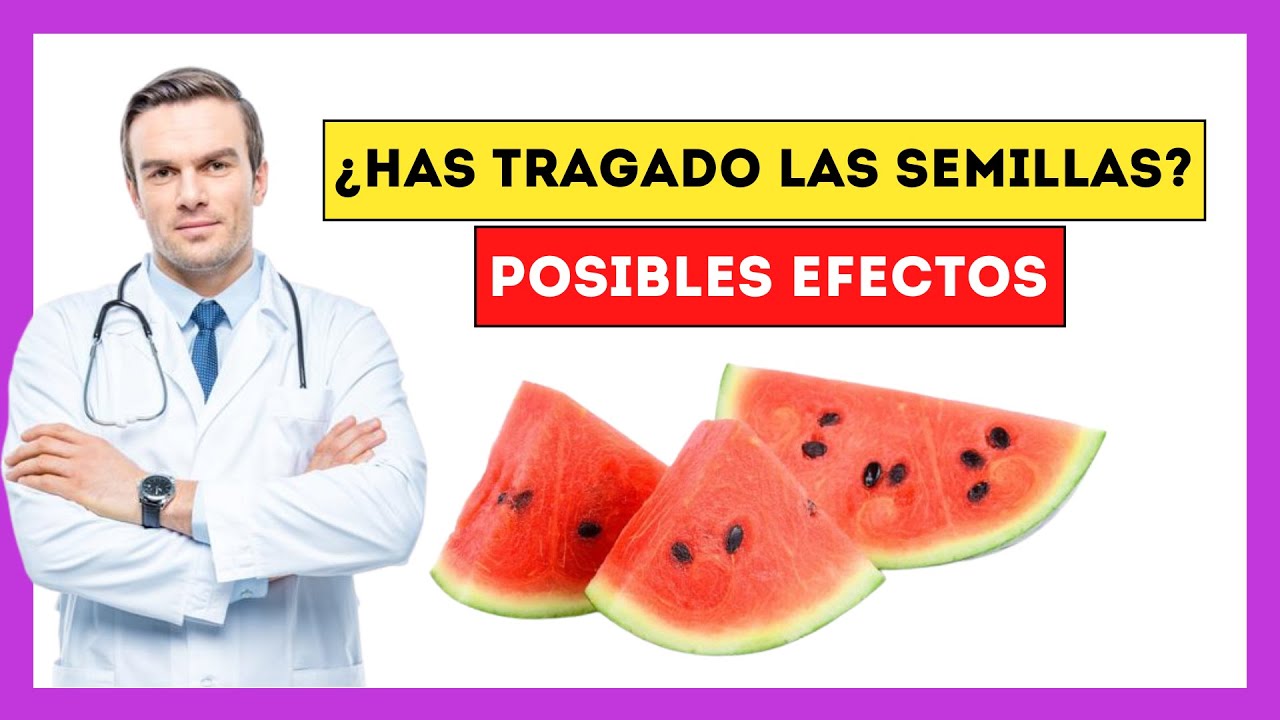 ¿HAS TRAGADO LAS SEMILLAS?

POSIBLES EFECTOS